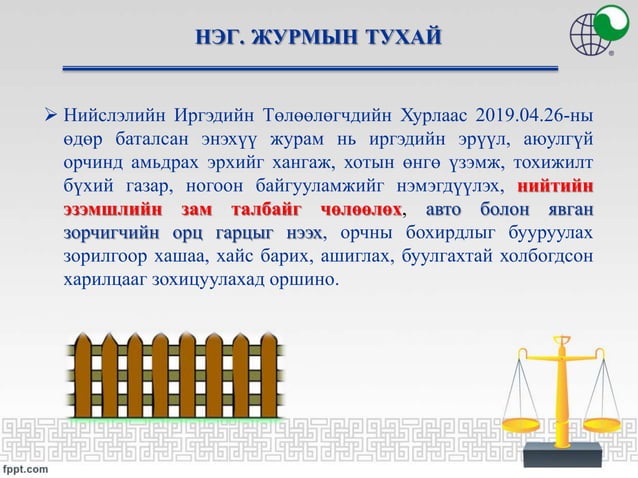 НЭГ. ЖУРМЫН ТУХАЙ

➢ Нийслэлийн Иргэдийн Төлөөлөгчдийн Хурлаас 2019.04.26-ны өдөр баталсан энэхүү журам нь иргэдийн эрүүл, аюулгүй орчинд амьдрах эрхийг хангаж, хотын өнгө үзэмж, тохижилт бүхий газар, ногоон байгууламжийг нэмэгдүүлэх, нийтийн эзэмшлийн зам талбайг чөлөөлөх, авто болон явган зорчигчийн орц гарцыг нээх, орчны бохирдлыг бууруулах зорилгоор хашаа, хайс барих, ашиглах, буулгахтай холбогдсон харилцааг зохицуулахад оршино.

fppt.com